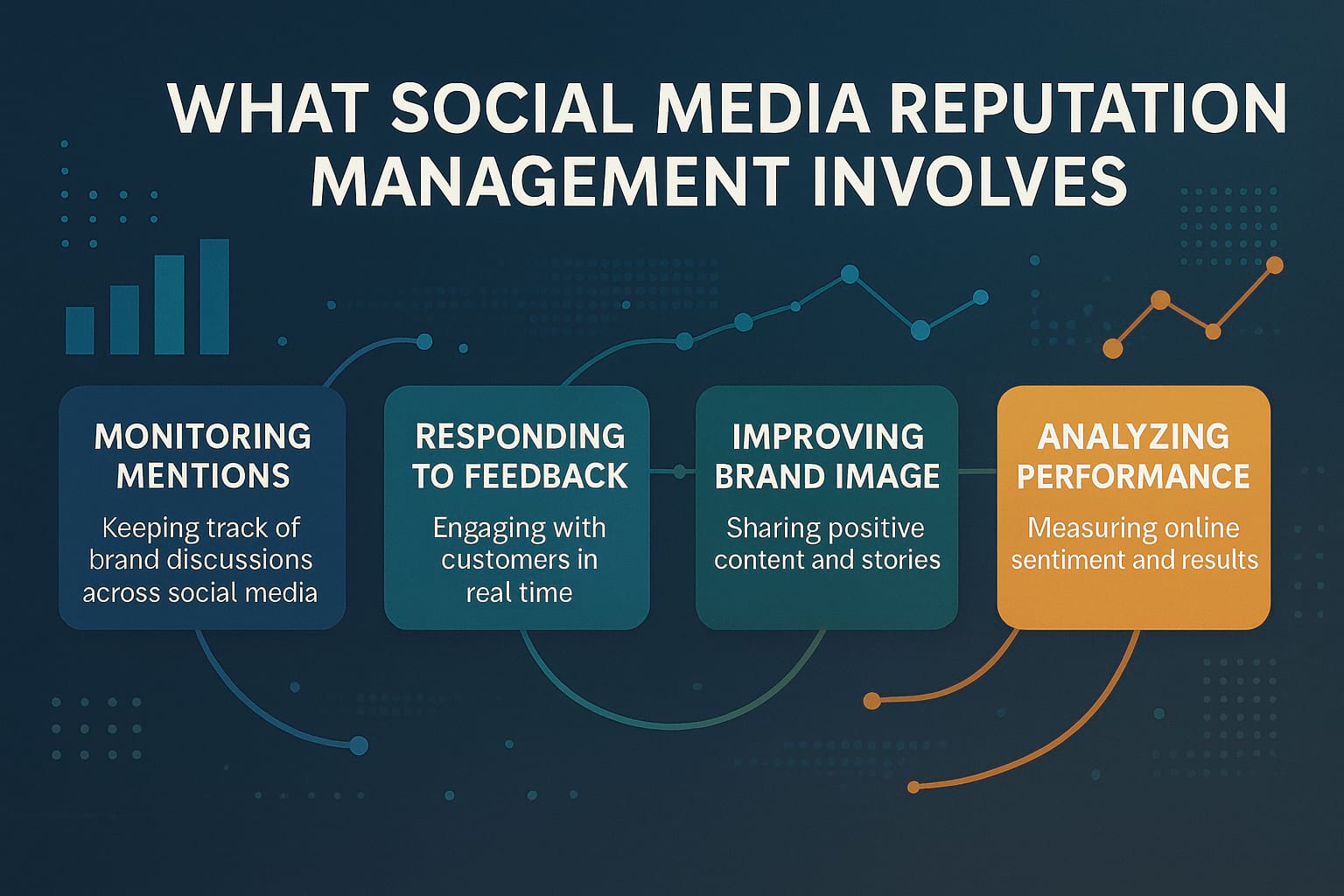 WHAT SOCIAL MEDIA REPUTATION MANAGEMENT INVOLVES

MONITORING MENTIONS

Keeping track of brand discussions across social media

RESPONDING TO FEEDBACK

Engaging with customers in real time

IMPROVING BRAND IMAGE

Sharing positive content and stories

ANALYZING PERFORMANCE

Measuring online sentiment and results